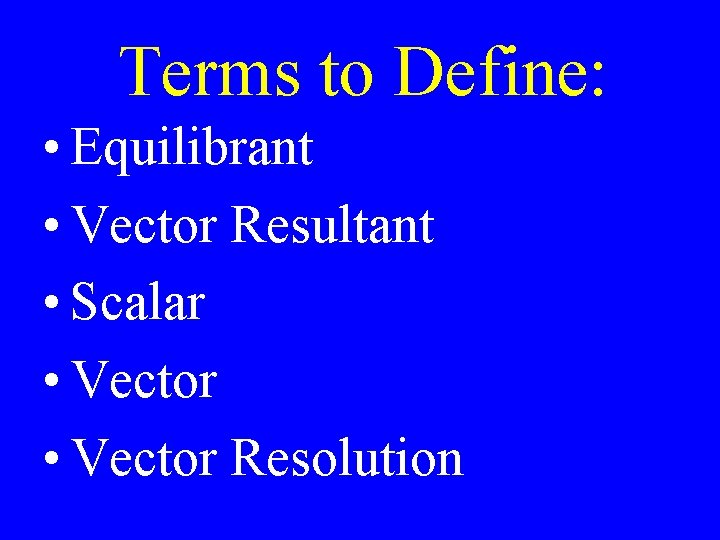 Terms to Define:

• Equilibrant
• Vector Resultant
• Scalar
• Vector
• Vector Resolution